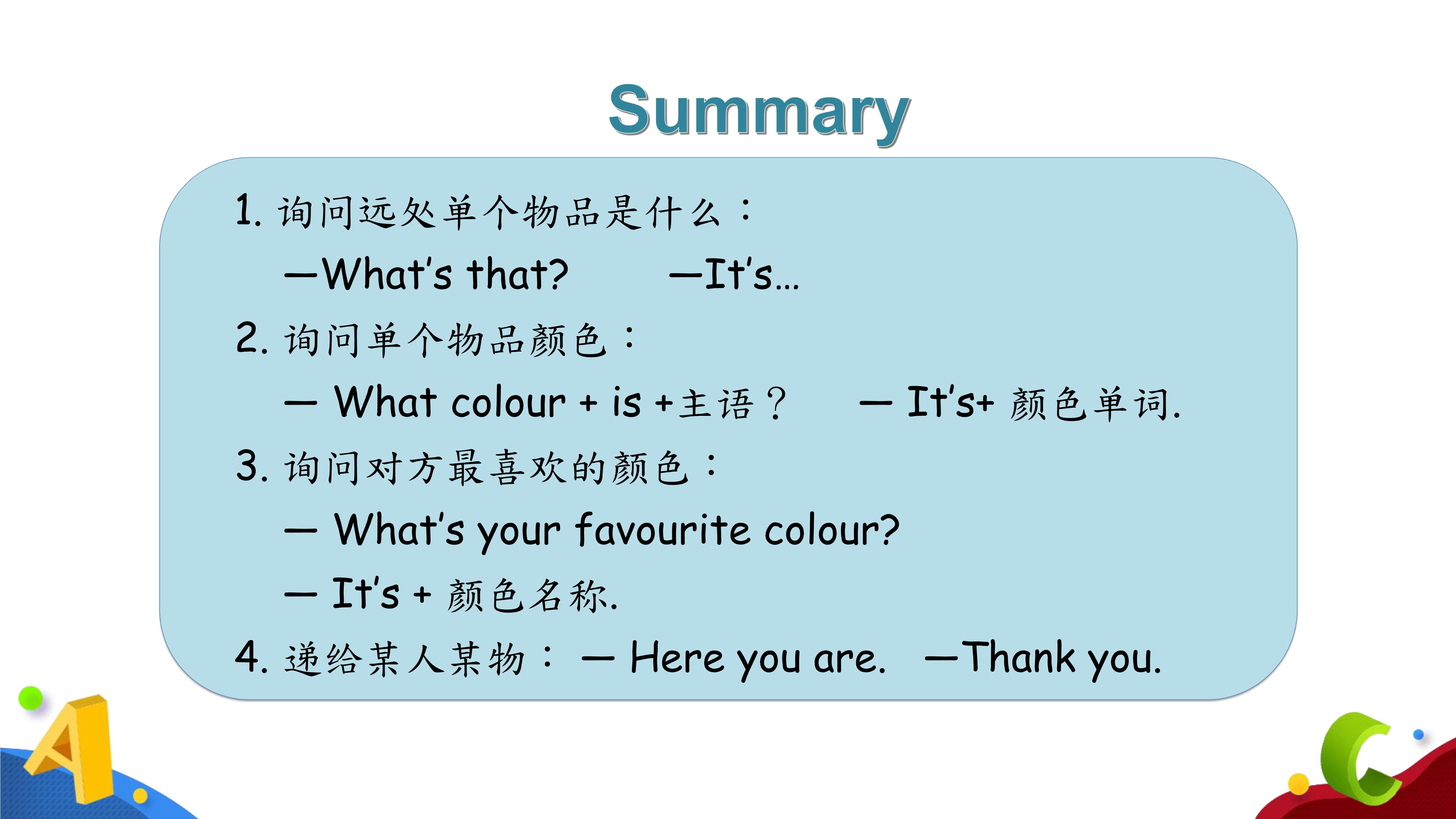 Summary

1. 询问远处单个物品是什么：

—What's that? —It's...

2. 询问单个物品颜色：

— What colour + is +主语？ — It's+ 颜色单词.

3. 询问对方最喜欢的颜色：

— What's your favourite colour?

— It's + 颜色名称.

4. 递给某人某物： — Here you are. —Thank you.

A

C